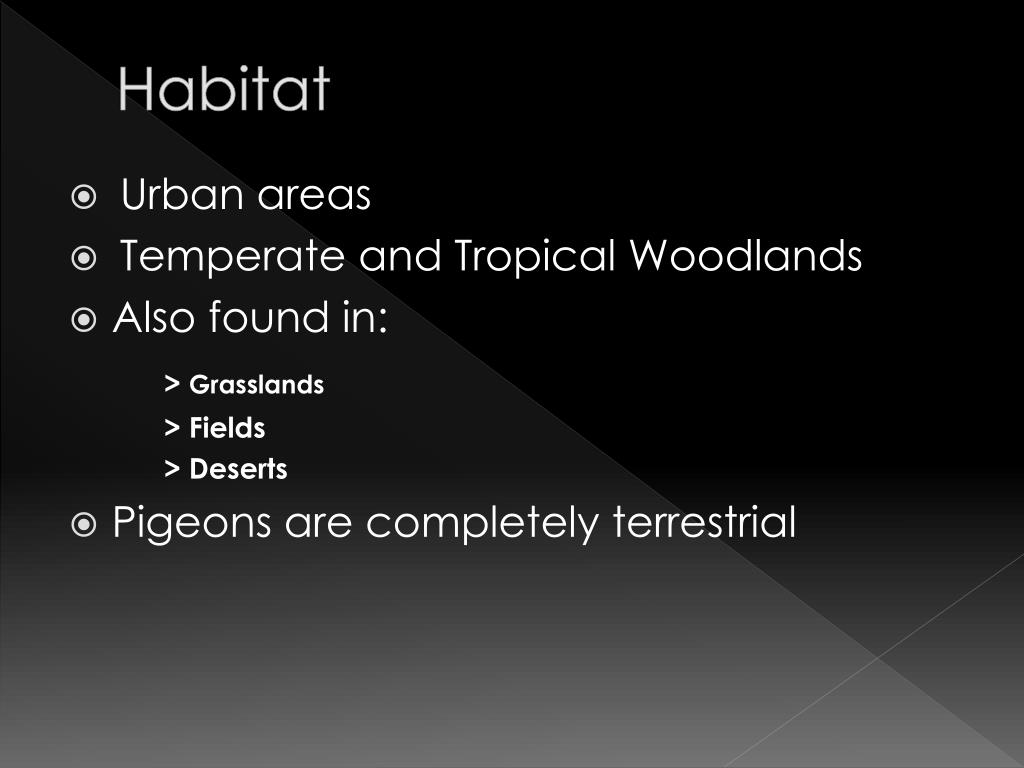 Habitat

Urban areas

Temperate and Tropical Woodlands

Also found in:

> Grasslands

> Fields

> Deserts

Pigeons are completely terrestrial